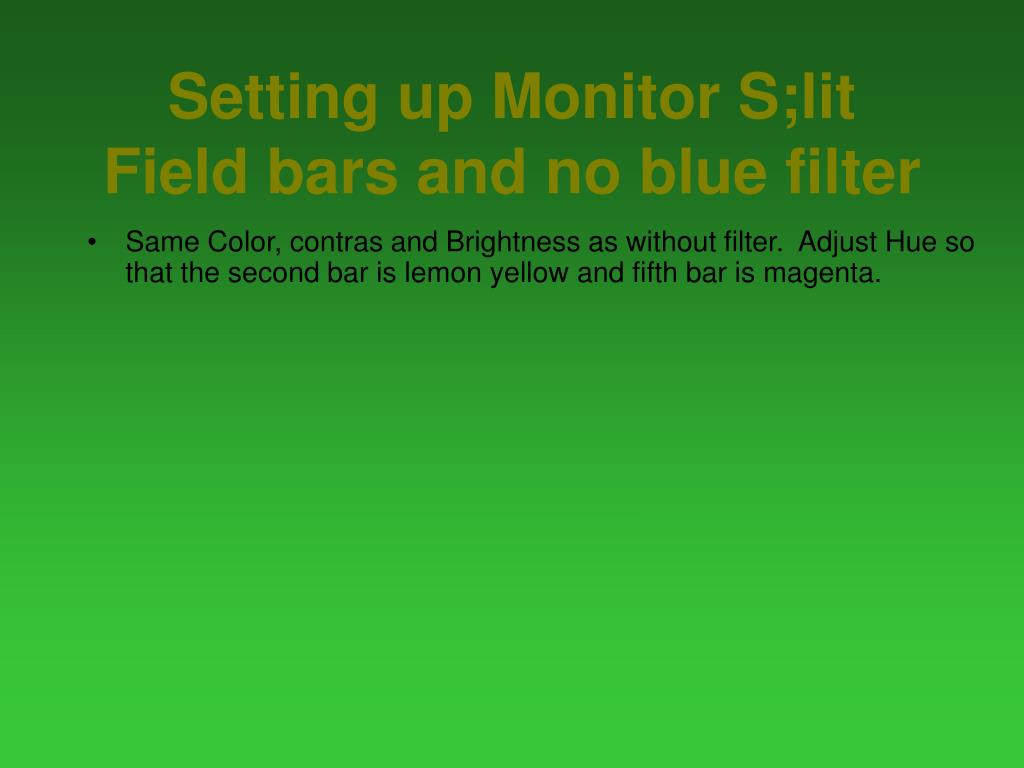 Setting up Monitor S;lit Field bars and no blue filter

• Same Color, contras and Brightness as without filter. Adjust Hue so that the second bar is lemon yellow and fifth bar is magenta.